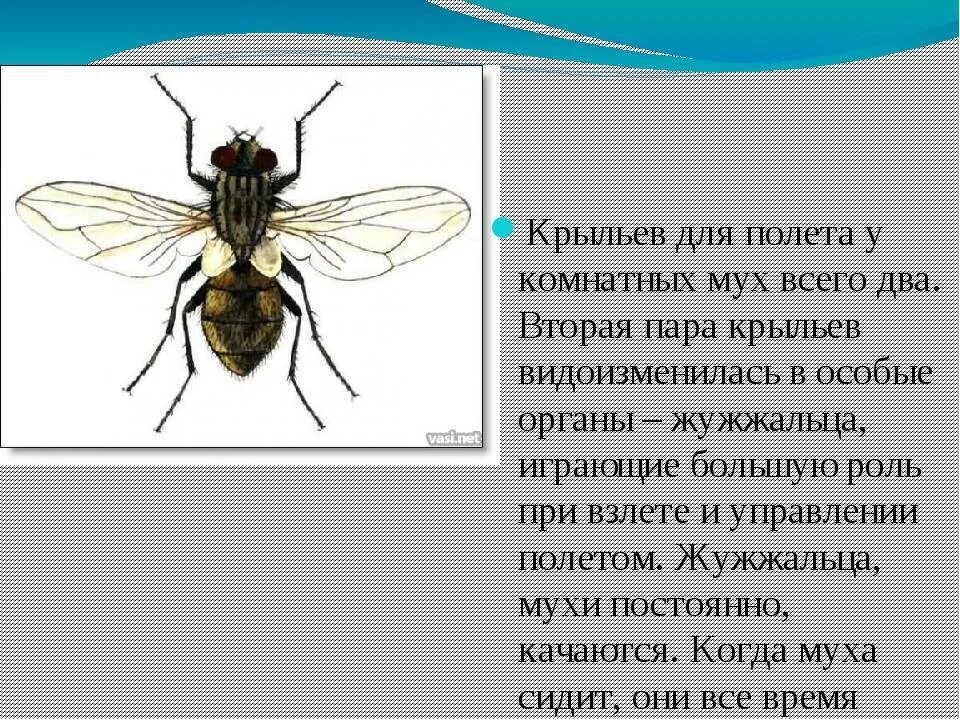 vasi.net

Крыльев для полета у комнатных мух всего два. Вторая пара крыльев видоизменилась в особые органы – жужжальца, играющие большую роль при взлете и управлении полетом. Жужжальца, мухи постоянно, качаются. Когда муха сидит, они все время